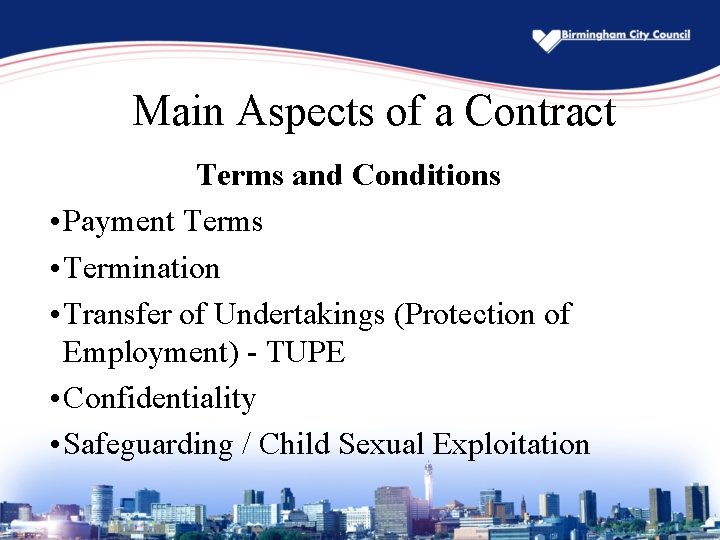 Birmingham City Council

Main Aspects of a Contract

Terms and Conditions

•Payment Terms

•Termination

•Transfer of Undertakings (Protection of Employment) - TUPE

•Confidentiality

•Safeguarding / Child Sexual Exploitation